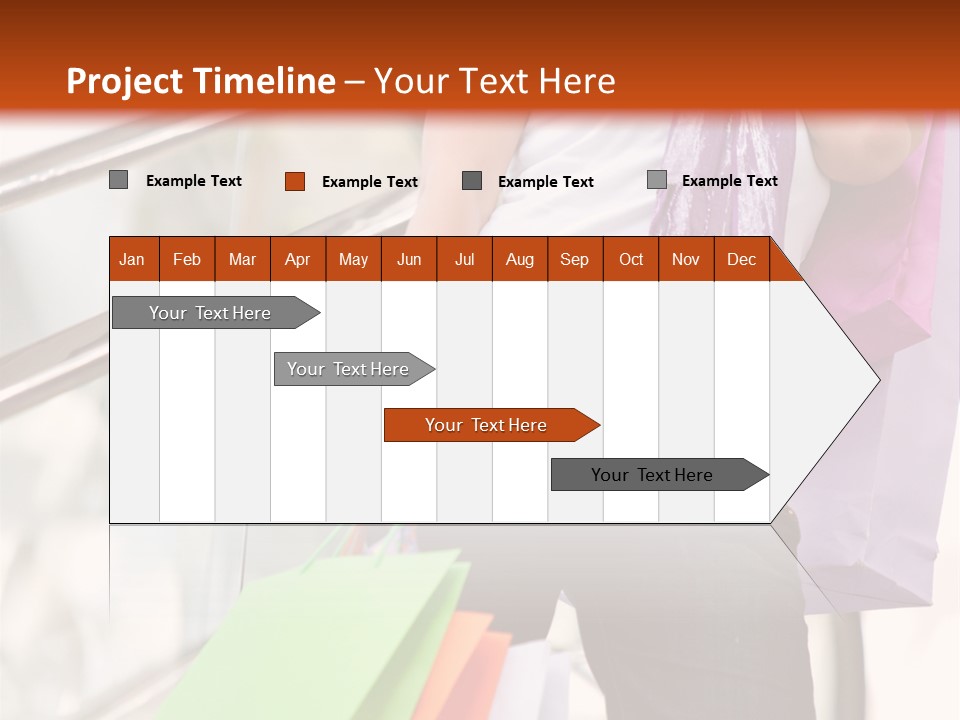 Project Timeline – Your Text Here

Example Text
Example Text
Example Text
Example Text

| Jan | Feb | Mar | Apr | May | Jun | Jul | Aug | Sep | Oct | Nov | Dec |
|---|---|---|---|---|---|---|---|---|---|---|---|

Your Text Here
Your Text Here
Your Text Here
Your Text Here